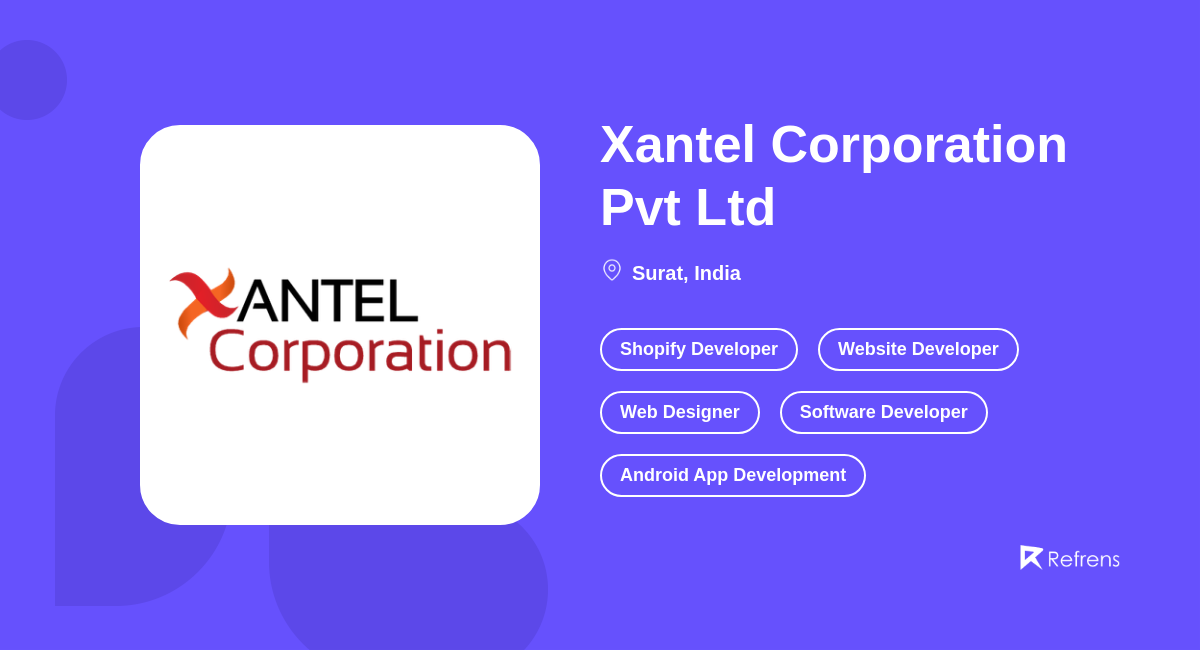 XANTEL
Corporation

Xantel Corporation Pvt Ltd

Surat, India

Shopify Developer
Website Developer
Web Designer
Software Developer
Android App Development

Refrens